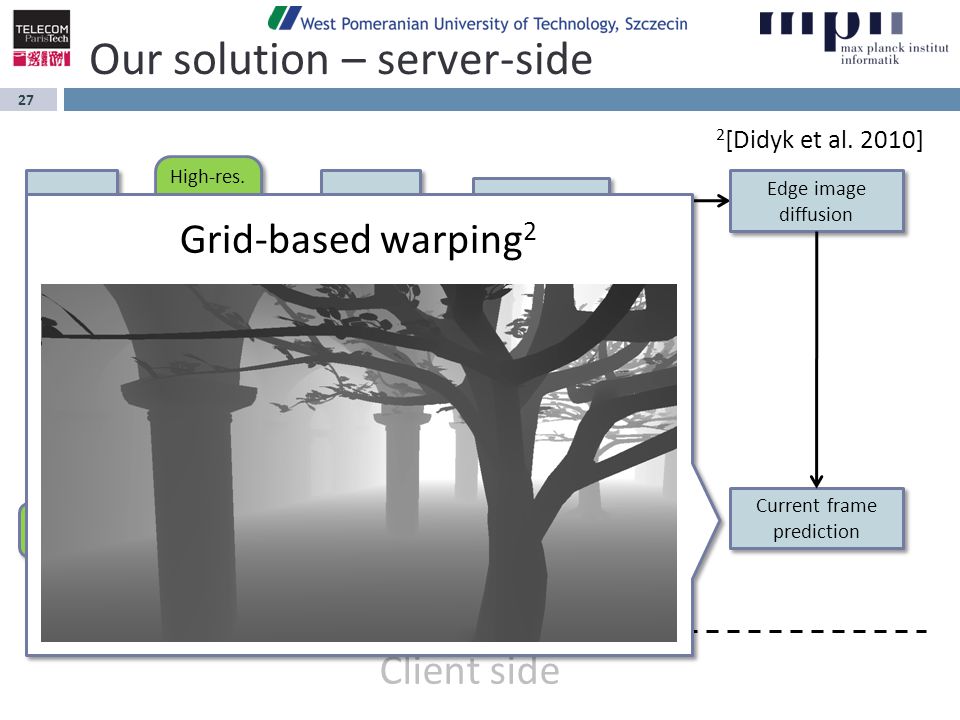 TELECOM ParisTech

West Pomeranian University of Technology, Szczecin

mpii max planck institut informatik

Our solution – server-side

27

$^2$[Didyk et al. 2010]

High-res.

Edge image diffusion

Grid-based warping$^2$

Current frame prediction

Client side